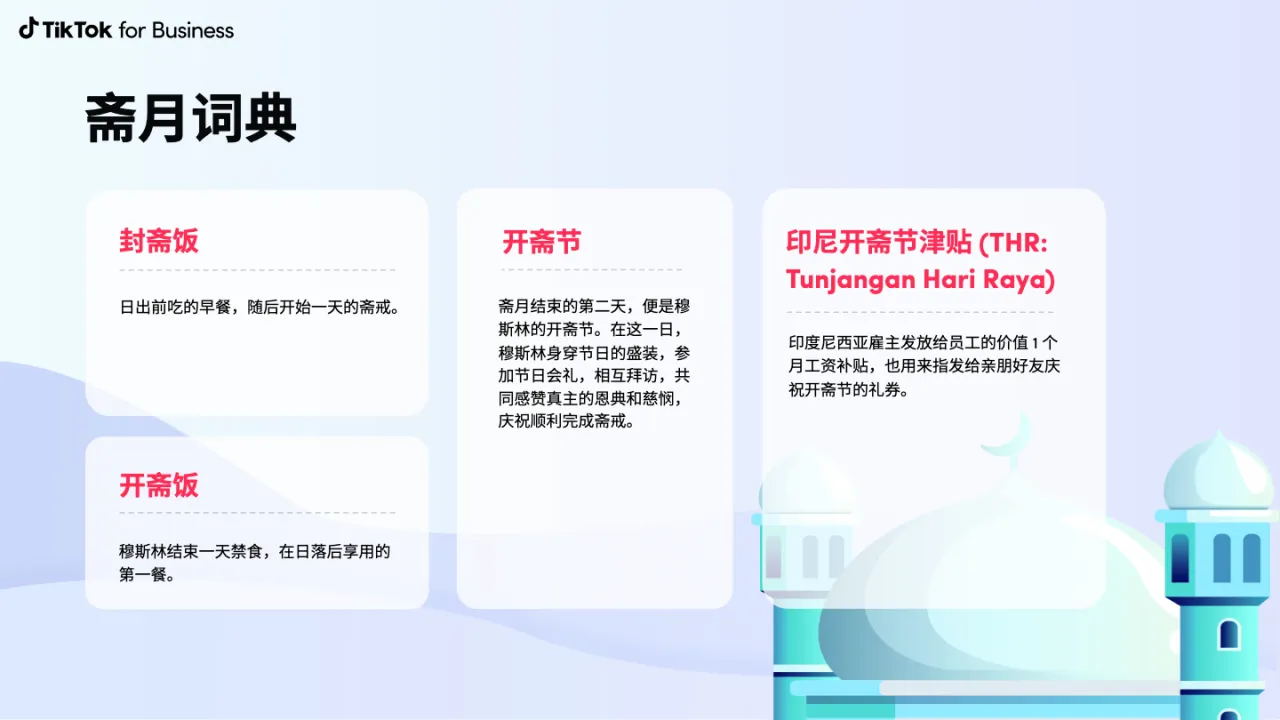 TikTok for Business

斋月词典

封斋饭

日出前吃的早餐，随后开始一天的斋戒。

开斋饭

穆斯林结束一天禁食，在日落后享用的第一餐。

开斋节

斋月结束的第二天，便是穆斯林的开斋节。在这一日，穆斯林身穿节日的盛装，参加节日会礼，相互拜访，共同感赞真主的恩典和慈悯，庆祝顺利完成斋戒。

印尼开斋节津贴 (THR: Tunjangan Hari Raya)

印度尼西亚雇主发放给员工的价值 1 个月工资补贴，也用来指发给亲朋好友庆祝开斋节的礼券。